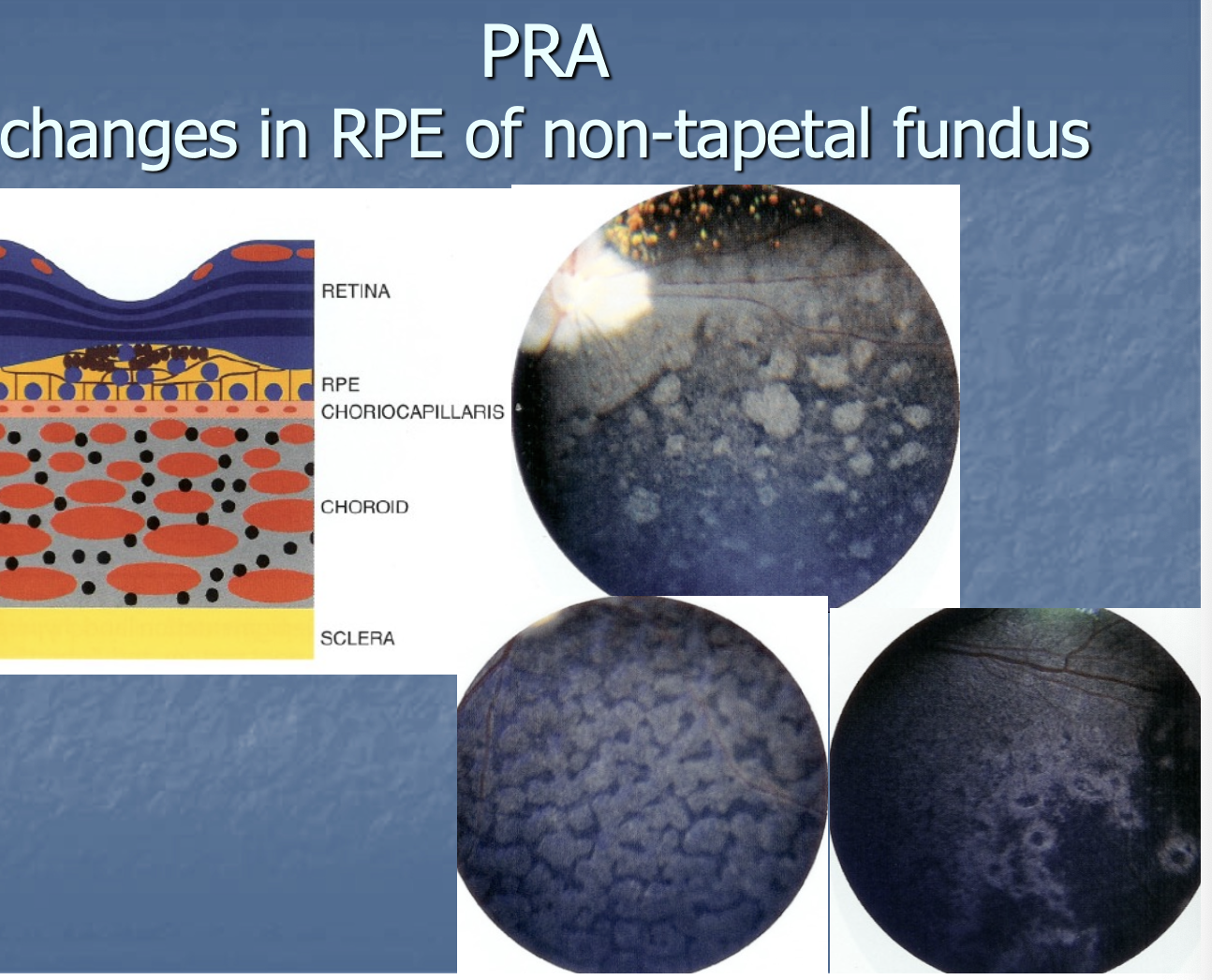 PRA
changes in RPE of non-tapetal fundus

RETINA

RPE
CHORIOCAPILLARIS

CHOROID

SCLERA